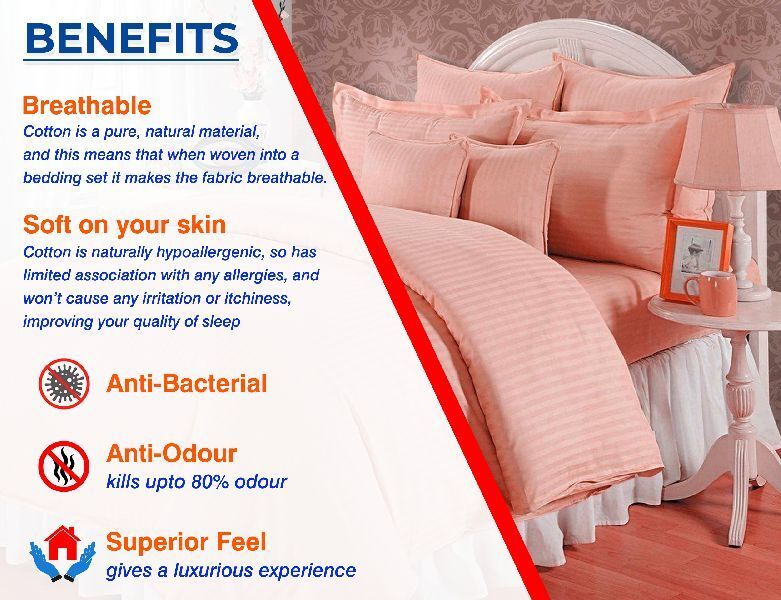 BENEFITS

Breathable
Cotton is a pure, natural material, and this means that when woven into a bedding set it makes the fabric breathable.

Soft on your skin
Cotton is naturally hypoallergenic, so has limited association with any allergies, and won't cause any irritation or itchiness, improving your quality of sleep

Anti-Bacterial

Anti-Odour
kills upto 80% odour

Superior Feel
gives a luxurious experience